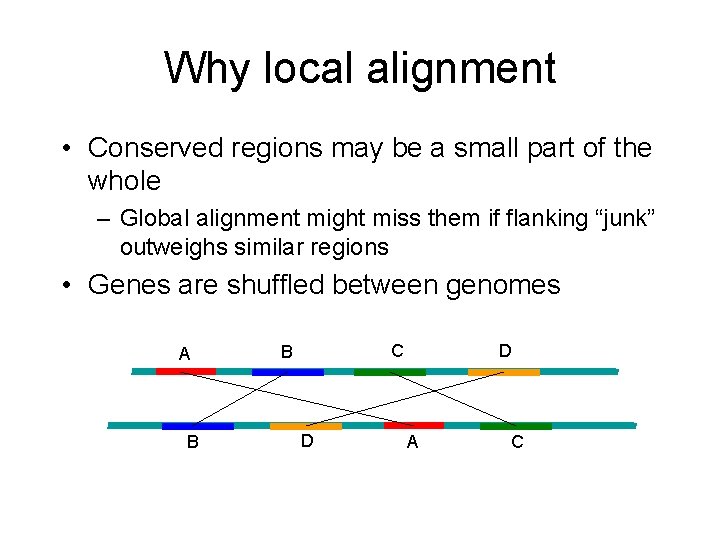 Why local alignment

• Conserved regions may be a small part of the whole

– Global alignment might miss them if flanking “junk” outweighs similar regions

• Genes are shuffled between genomes

A B C D

B D A C